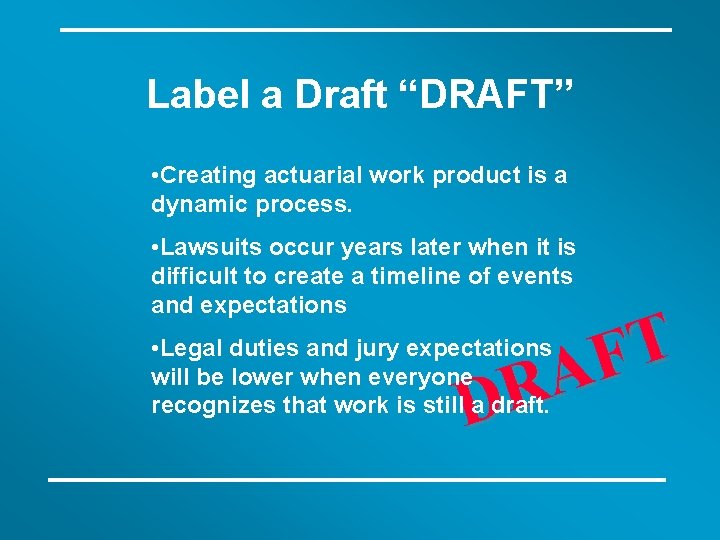 Label a Draft “DRAFT”

•Creating actuarial work product is a dynamic process.

•Lawsuits occur years later when it is difficult to create a timeline of events and expectations

•Legal duties and jury expectations will be lower when everyone recognizes that work is still a draft.

DRAFT